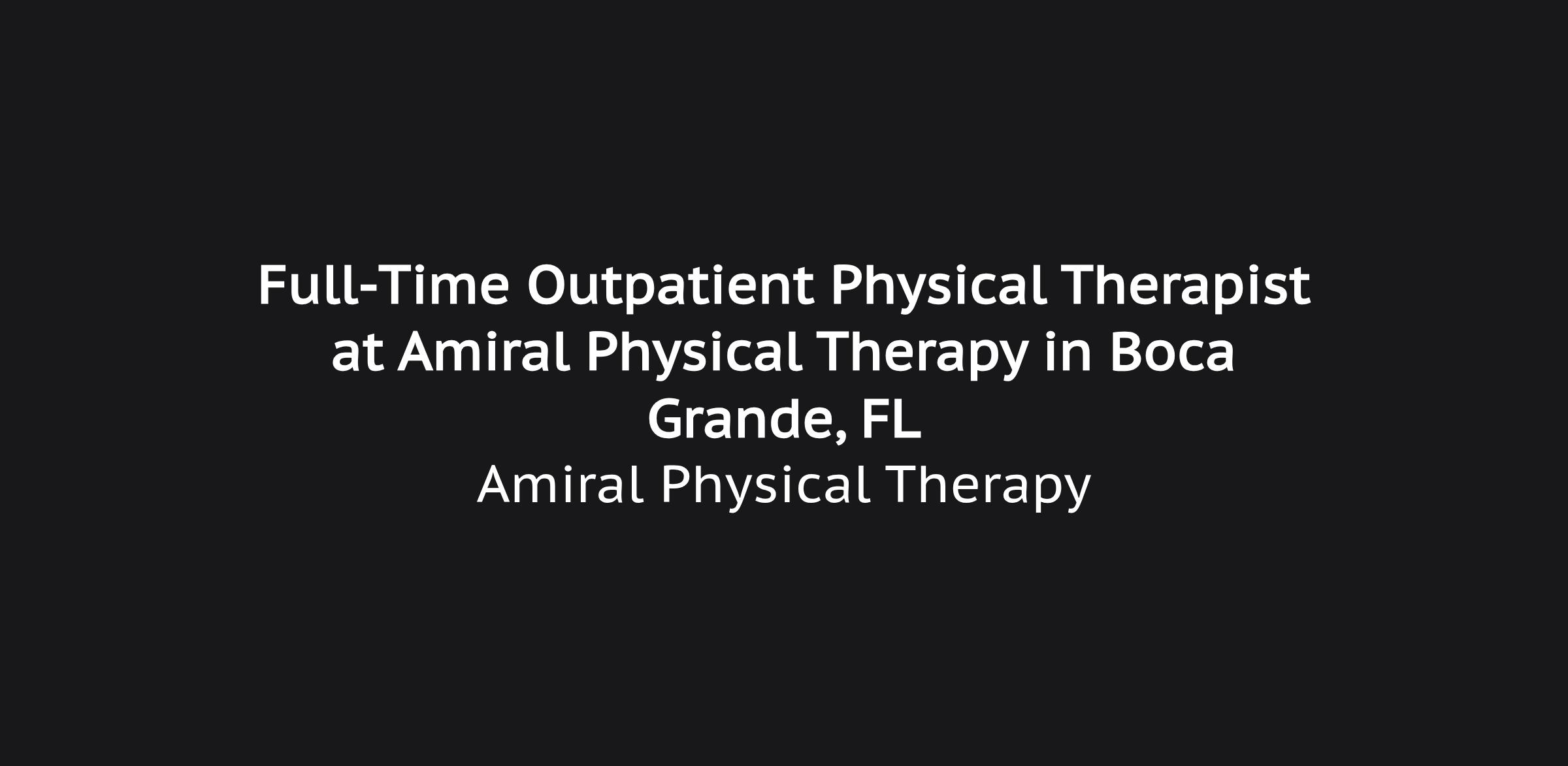 Full-Time Outpatient Physical Therapist at Amiral Physical Therapy in Boca Grande, FL

Amiral Physical Therapy